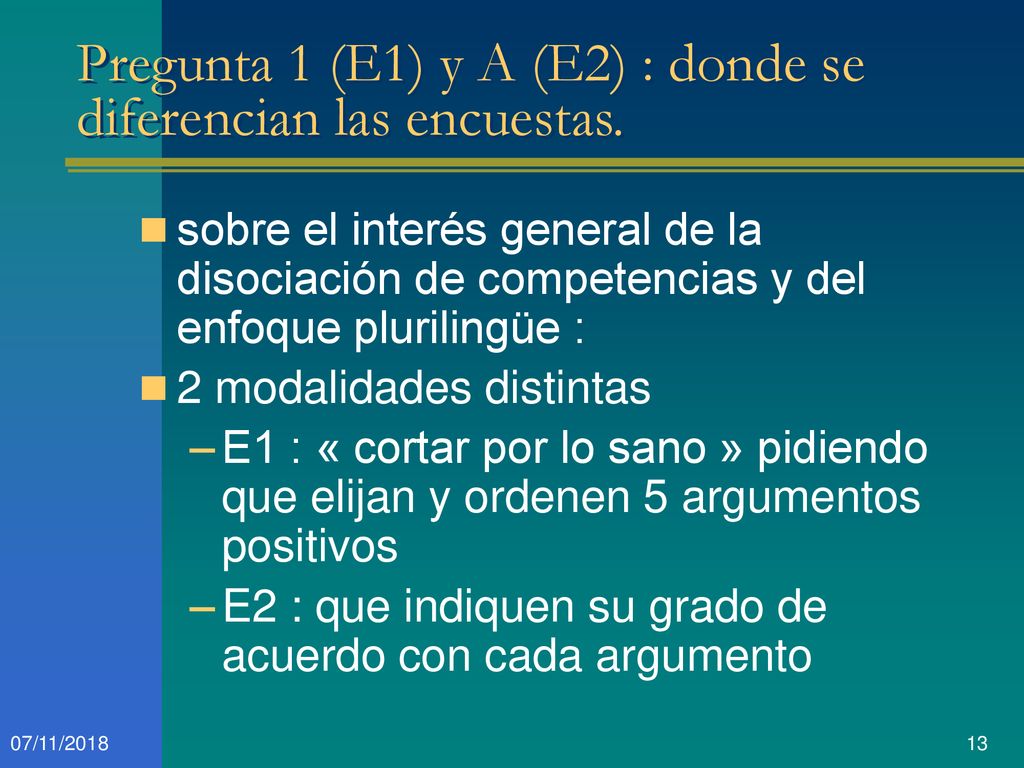 Pregunta 1 (E1) y A (E2) : donde se diferencian las encuestas.

sobre el interés general de la disociación de competencias y del enfoque plurilingüe :

2 modalidades distintas

– E1 : « cortar por lo sano » pidiendo que elijan y ordenen 5 argumentos positivos

– E2 : que indiquen su grado de acuerdo con cada argumento

07/11/2018

13